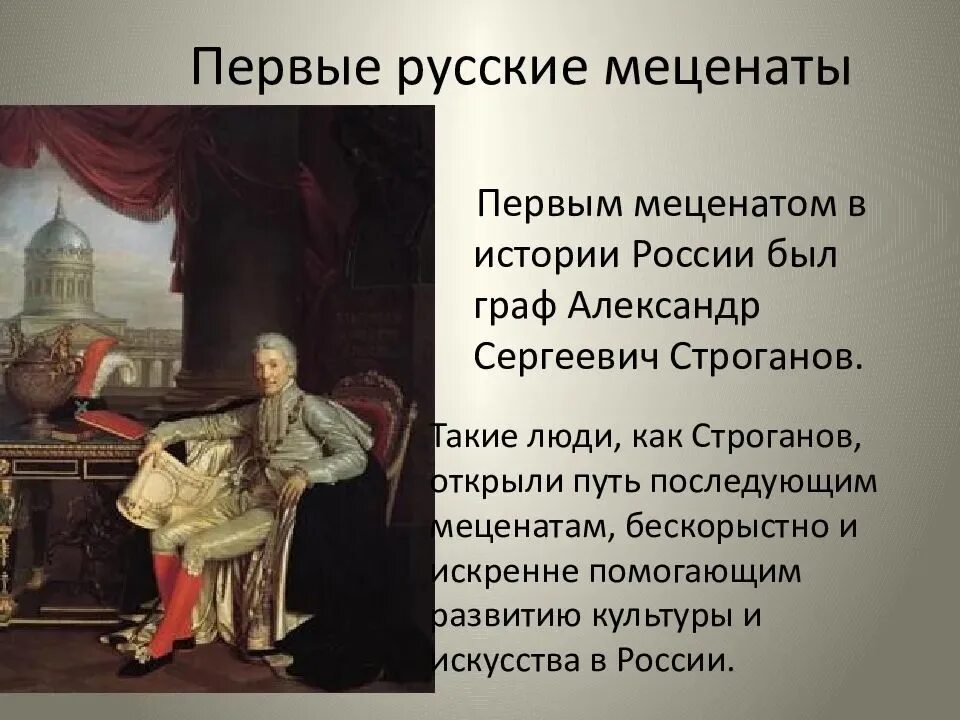 Первые русские меценаты

Первым меценатом в истории России был граф Александр Сергеевич Строганов.

Такие люди, как Строганов, открыли путь последующим меценатам, бескорыстно и искренне помогающим развитию культуры и искусства в России.